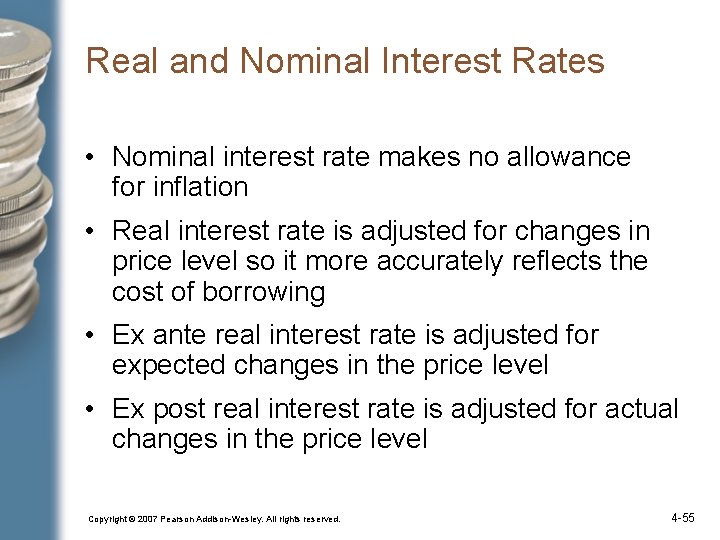 Real and Nominal Interest Rates

• Nominal interest rate makes no allowance for inflation

• Real interest rate is adjusted for changes in price level so it more accurately reflects the cost of borrowing

• Ex ante real interest rate is adjusted for expected changes in the price level

• Ex post real interest rate is adjusted for actual changes in the price level

Copyright © 2007 Pearson Addison-Wesley. All rights reserved.

4-55